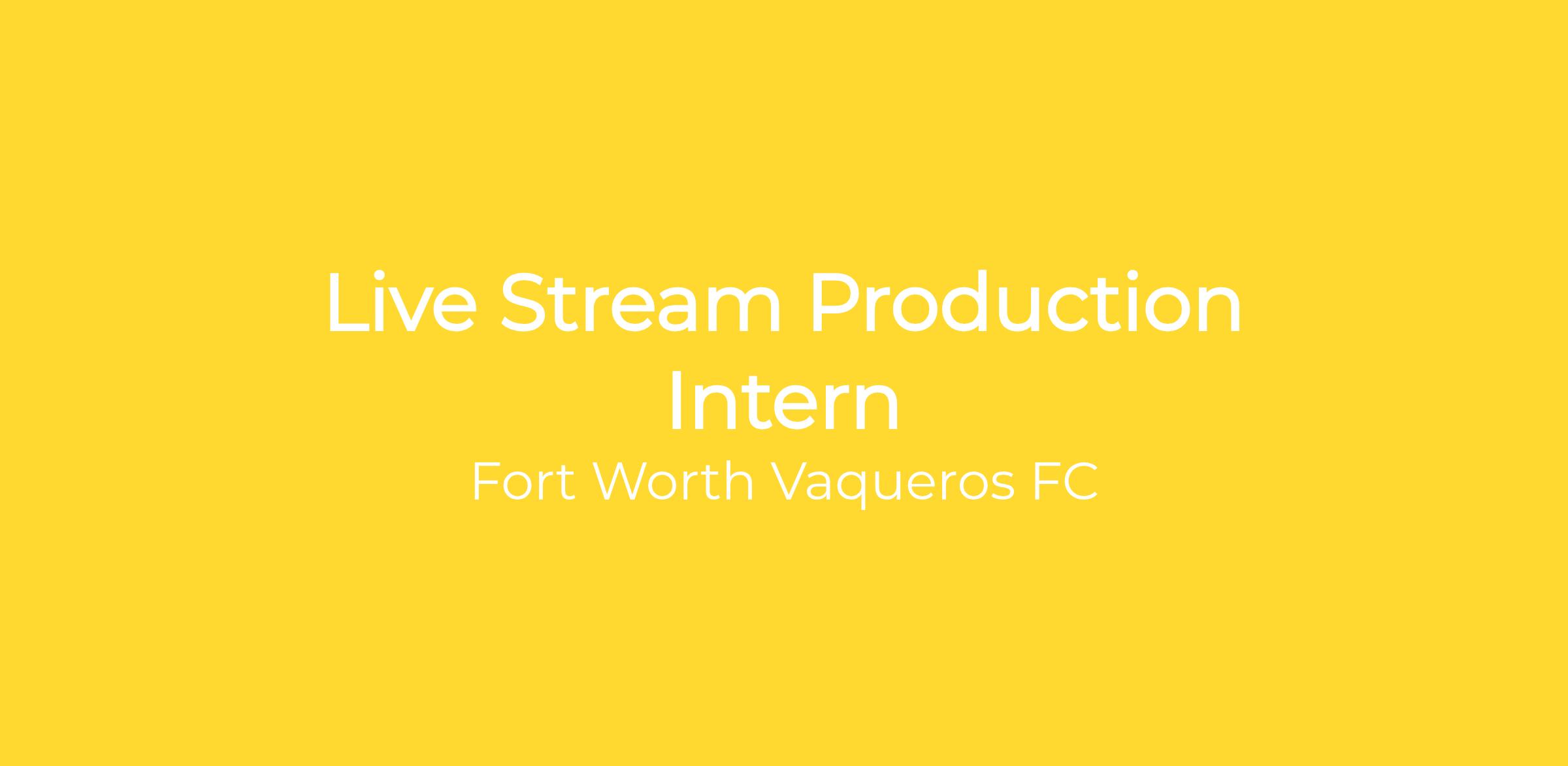 Live Stream Production Intern

Fort Worth Vaqueros FC